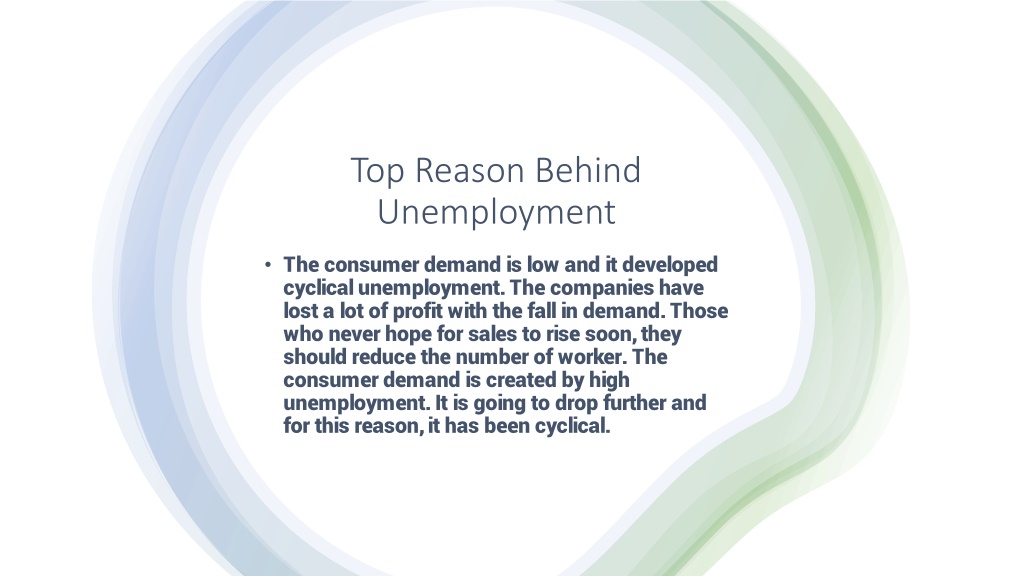 Top Reason Behind Unemployment

• The consumer demand is low and it developed cyclical unemployment. The companies have lost a lot of profit with the fall in demand. Those who never hope for sales to rise soon, they should reduce the number of worker. The consumer demand is created by high unemployment. It is going to drop further and for this reason, it has been cyclical.